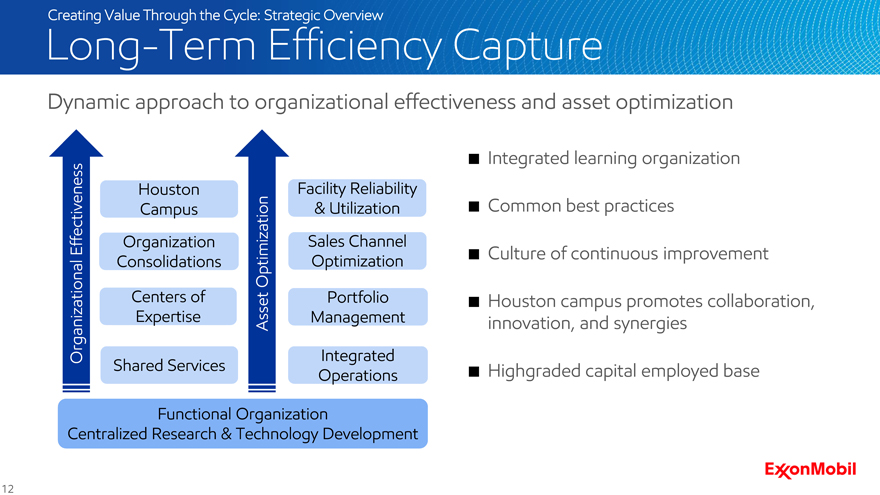 Creating Value Through the Cycle: Strategic Overview

Long-Term Efficiency Capture

Dynamic approach to organizational effectiveness and asset optimization

Organizational Effectiveness

Houston Campus

Organization Consolidations

Centers of Expertise

Shared Services

Asset Optimization

Facility Reliability & Utilization

Sales Channel Optimization

Portfolio Management

Integrated Operations

Functional Organization
Centralized Research & Technology Development

■ Integrated learning organization

■ Common best practices

■ Culture of continuous improvement

■ Houston campus promotes collaboration, innovation, and synergies

■ Highgraded capital employed base

ExxonMobil

12